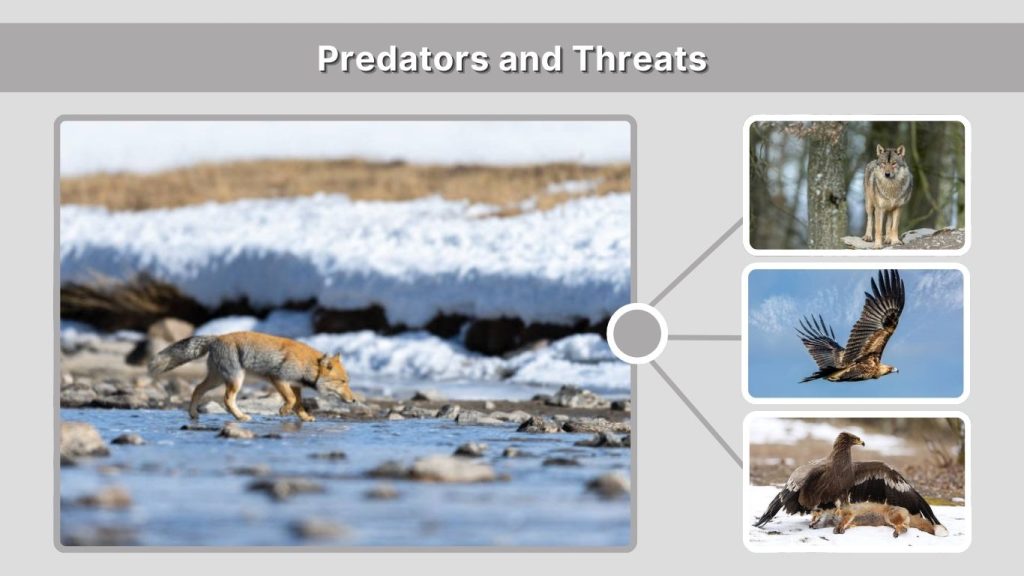 Predators and Threats